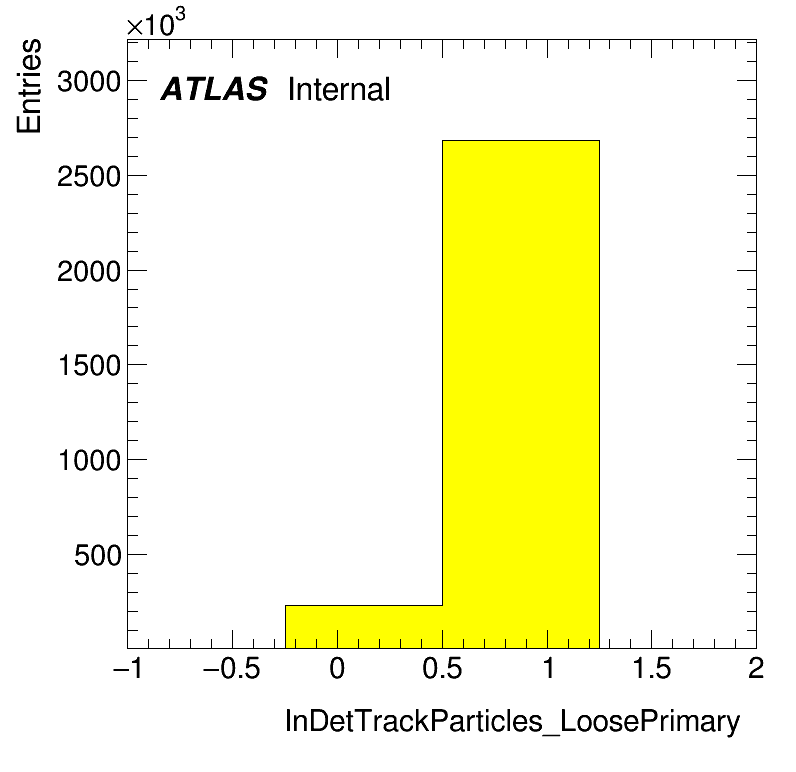 $\times10^3$

Entries

ATLAS Internal

3000
2500
2000
1500
1000
500

−1 −0.5 0 0.5 1 1.5 2

InDetTrackParticles_LoosePrimary